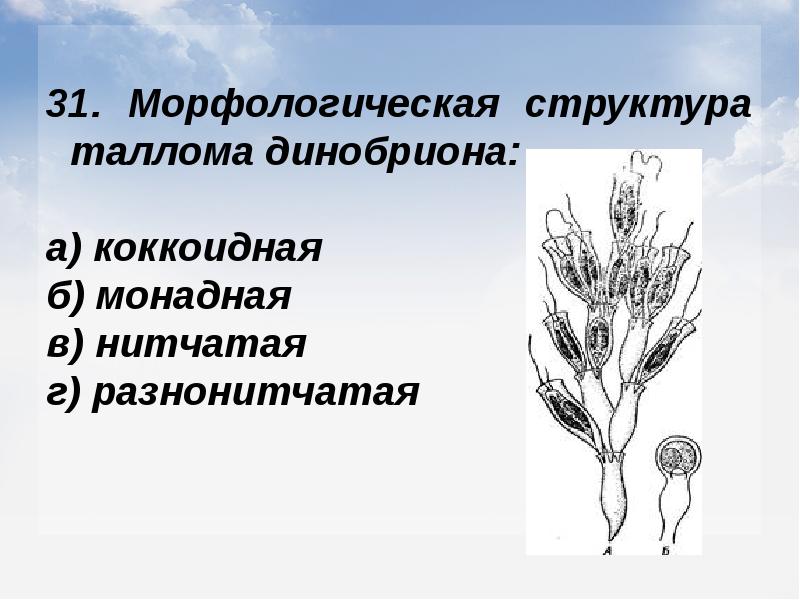 31. Морфологическая структура таллома динобриона:

а) коккоидная
б) монадная
в) нитчатая
г) разнонитчатая

А Б